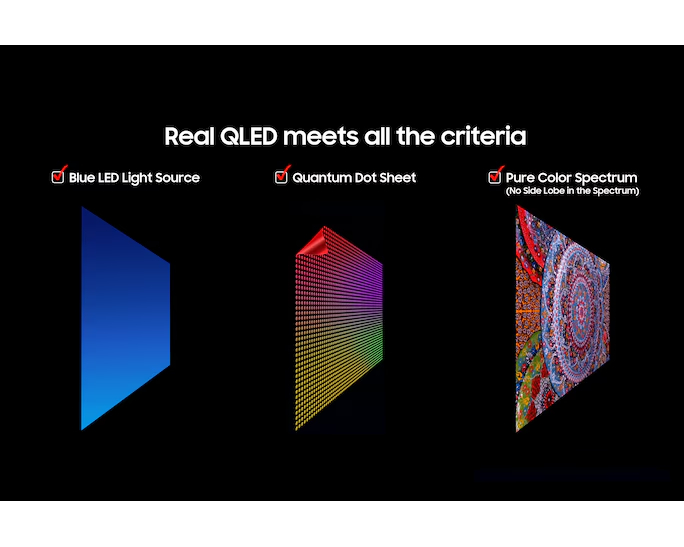 Real QLED meets all the criteria

Blue LED Light Source

Quantum Dot Sheet

Pure Color Spectrum
(No Side Lobe in the Spectrum)